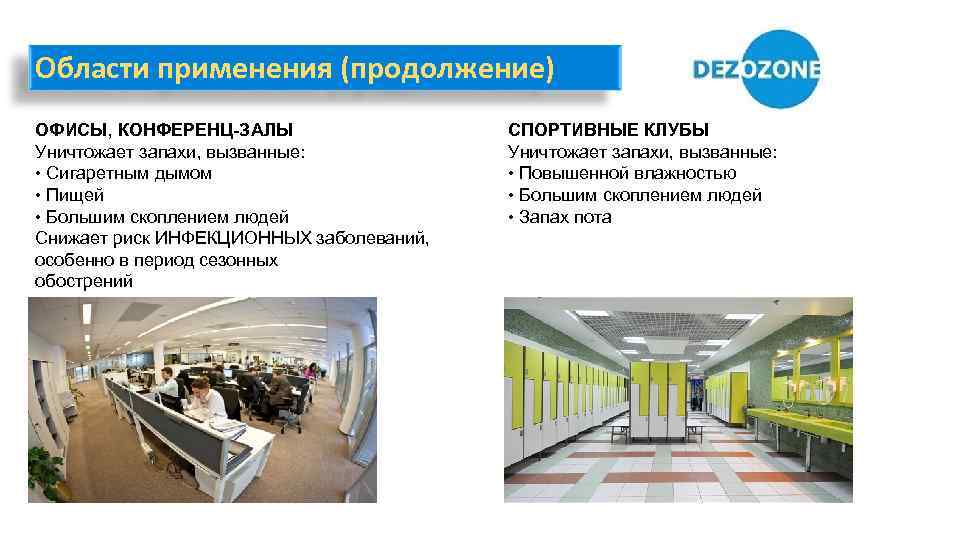 Области применения (продолжение)

DEZOZONE

ОФИСЫ, КОНФЕРЕНЦ-ЗАЛЫ
Уничтожает запахи, вызванные:
• Сигаретным дымом
• Пищей
• Большим скоплением людей
Снижает риск ИНФЕКЦИОННЫХ заболеваний, особенно в период сезонных обострений

СПОРТИВНЫЕ КЛУБЫ
Уничтожает запахи, вызванные:
• Повышенной влажностью
• Большим скоплением людей
• Запах пота